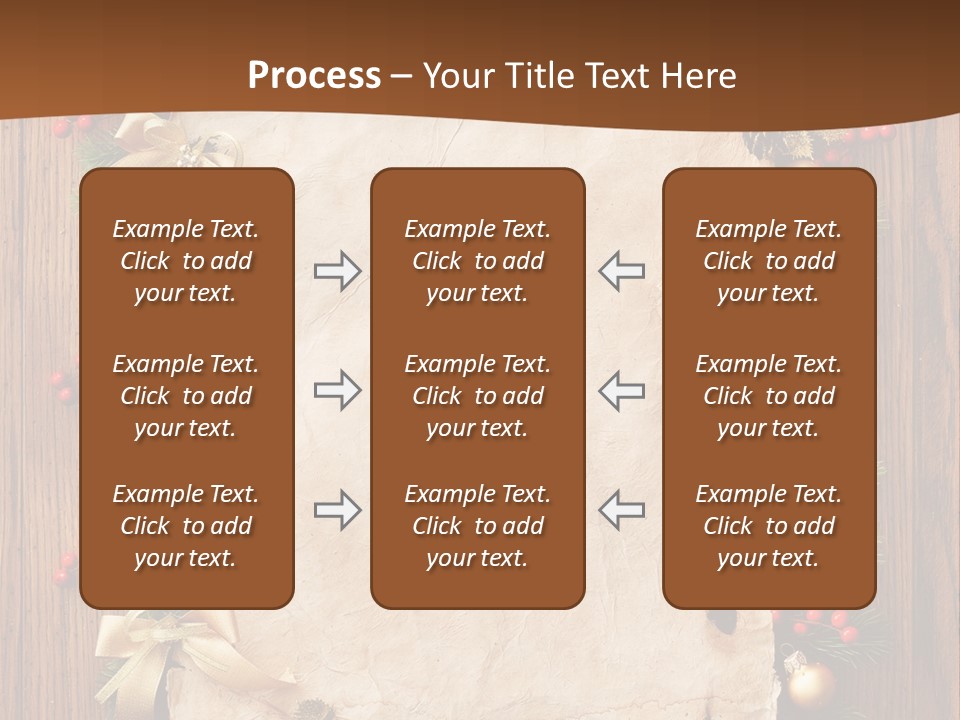 Process – Your Title Text Here

Example Text. Click to add your text.

Example Text. Click to add your text.

Example Text. Click to add your text.

Example Text. Click to add your text.

Example Text. Click to add your text.

Example Text. Click to add your text.

Example Text. Click to add your text.

Example Text. Click to add your text.

Example Text. Click to add your text.